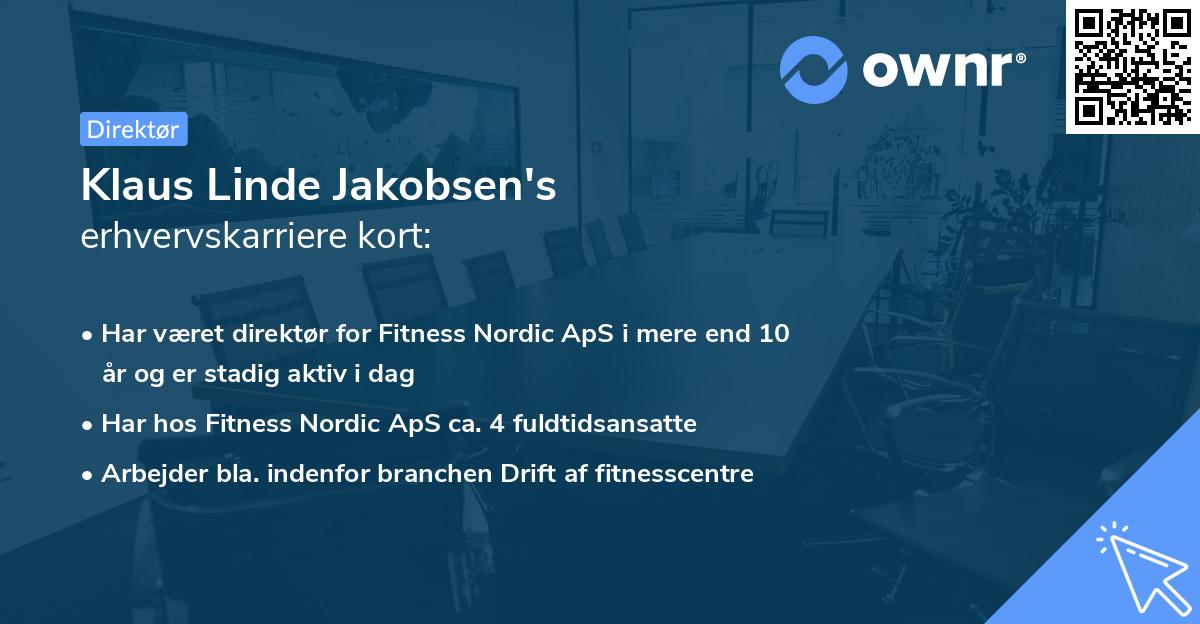 ownr®

Direktør

Klaus Linde Jakobsen's
erhvervskarriere kort:

• Har været direktør for Fitness Nordic ApS i mere end 10 år og er stadig aktiv i dag
• Har hos Fitness Nordic ApS ca. 4 fuldtidsansatte
• Arbejder bla. indenfor branchen Drift af fitnesscentre